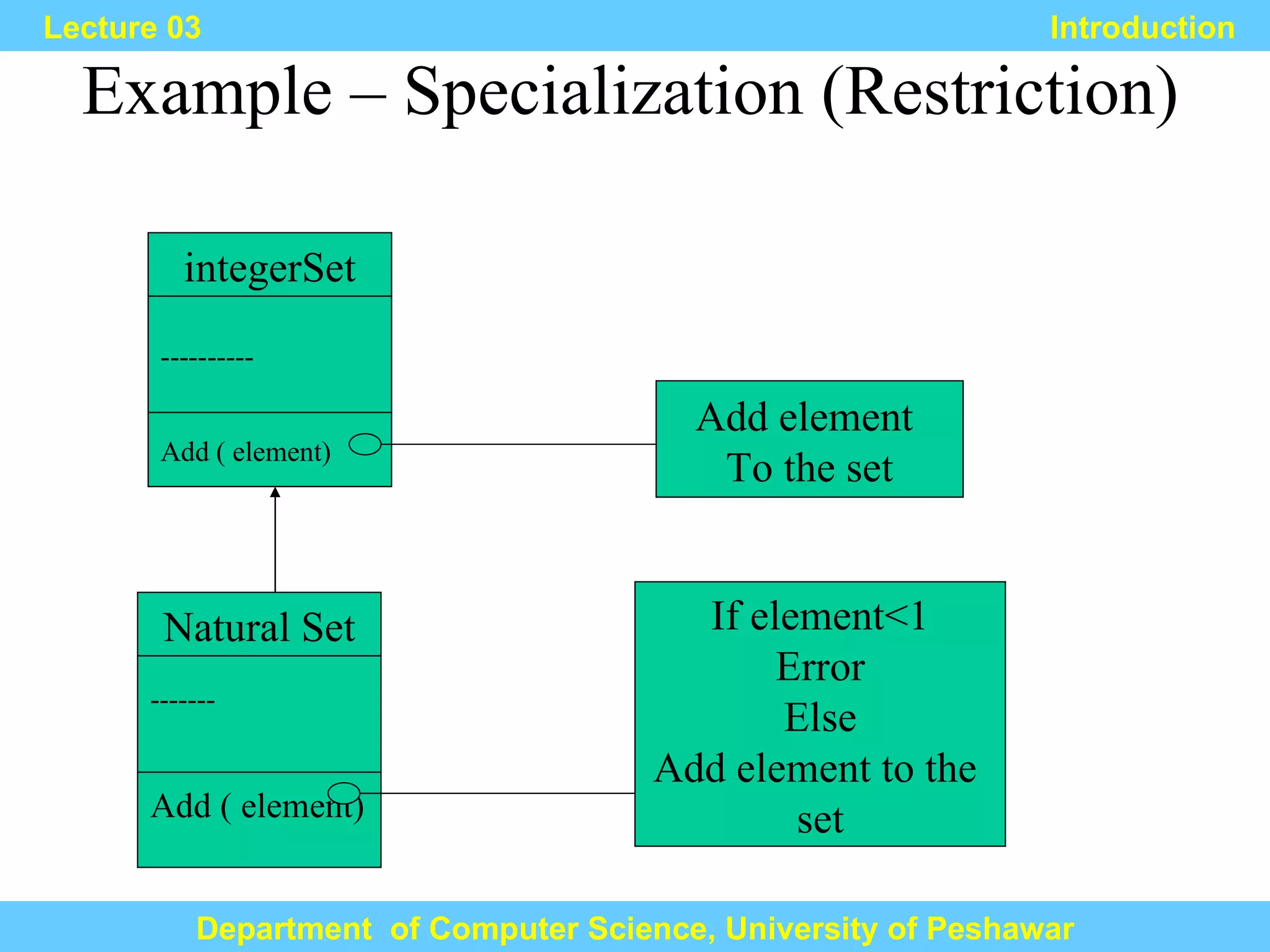 Lecture 03

Introduction

Example – Specialization (Restriction)

integerSet

----------

Add ( element)

Add element
To the set

Natural Set

-------

Add ( element)

If element<1
Error
Else
Add element to the set

Department of Computer Science, University of Peshawar